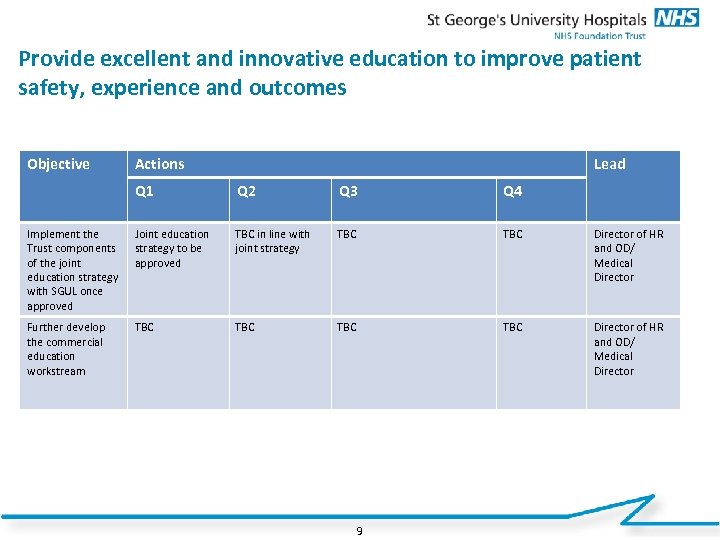 St George's University Hospitals NHS
NHS Foundation Trust

Provide excellent and innovative education to improve patient safety, experience and outcomes

| Objective | Actions | | | | Lead |
|---|---|---|---|---|---|
| | Q1 | Q2 | Q3 | Q4 | |
| Implement the Trust components of the joint education strategy with SGUL once approved | Joint education strategy to be approved | TBC in line with joint strategy | TBC | TBC | Director of HR and OD/ Medical Director |
| Further develop the commercial education workstream | TBC | TBC | TBC | TBC | Director of HR and OD/ Medical Director |

9